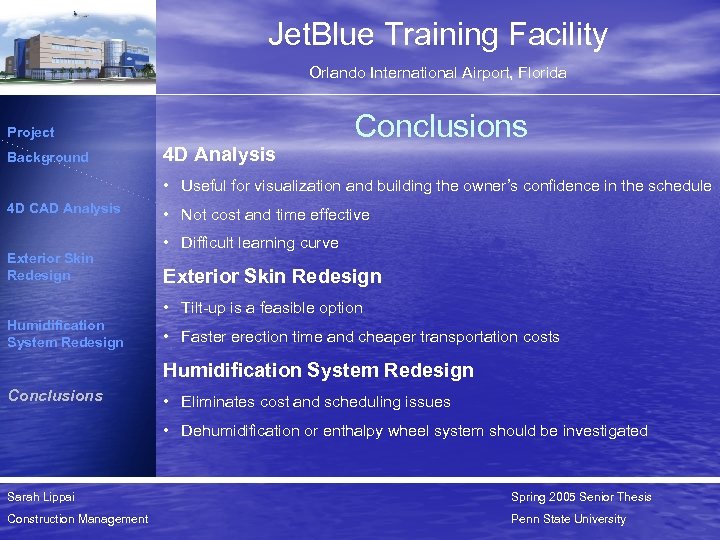 JetBlue Training Facility

Orlando International Airport, Florida

Project Background

4D CAD Analysis

Exterior Skin Redesign

Humidification System Redesign

Conclusions

Conclusions

4D Analysis

• Useful for visualization and building the owner's confidence in the schedule

• Not cost and time effective

• Difficult learning curve

Exterior Skin Redesign

• Tilt-up is a feasible option

• Faster erection time and cheaper transportation costs

Humidification System Redesign

• Eliminates cost and scheduling issues

• Dehumidification or enthalpy wheel system should be investigated

Sarah Lippai

Construction Management

Spring 2005 Senior Thesis

Penn State University